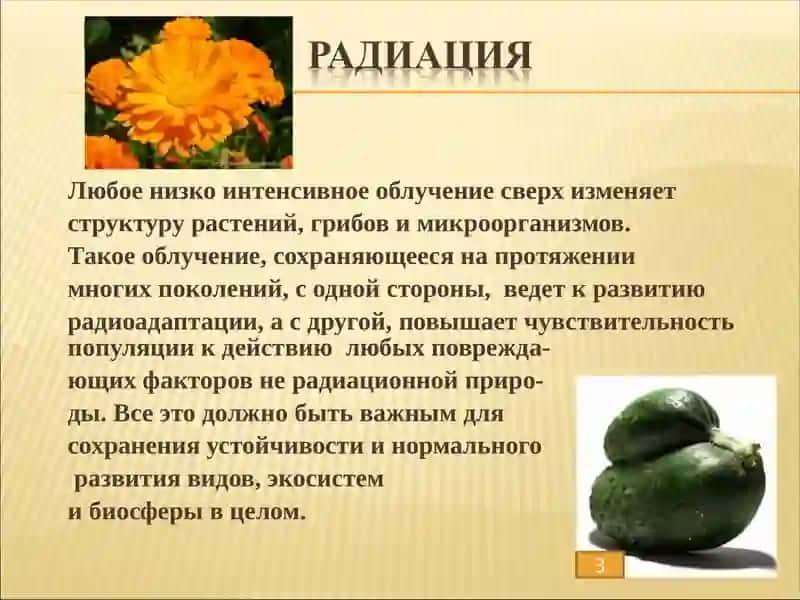 РАДИАЦИЯ

Любое низко интенсивное облучение сверх изменяет структуру растений, грибов и микроорганизмов. Такое облучение, сохраняющееся на протяжении многих поколений, с одной стороны, ведет к развитию радиоадаптации, а с другой, повышает чувствительность популяции к действию любых повреждающих факторов не радиационной природы. Все это должно быть важным для сохранения устойчивости и нормального развития видов, экосистем и биосферы в целом.

3